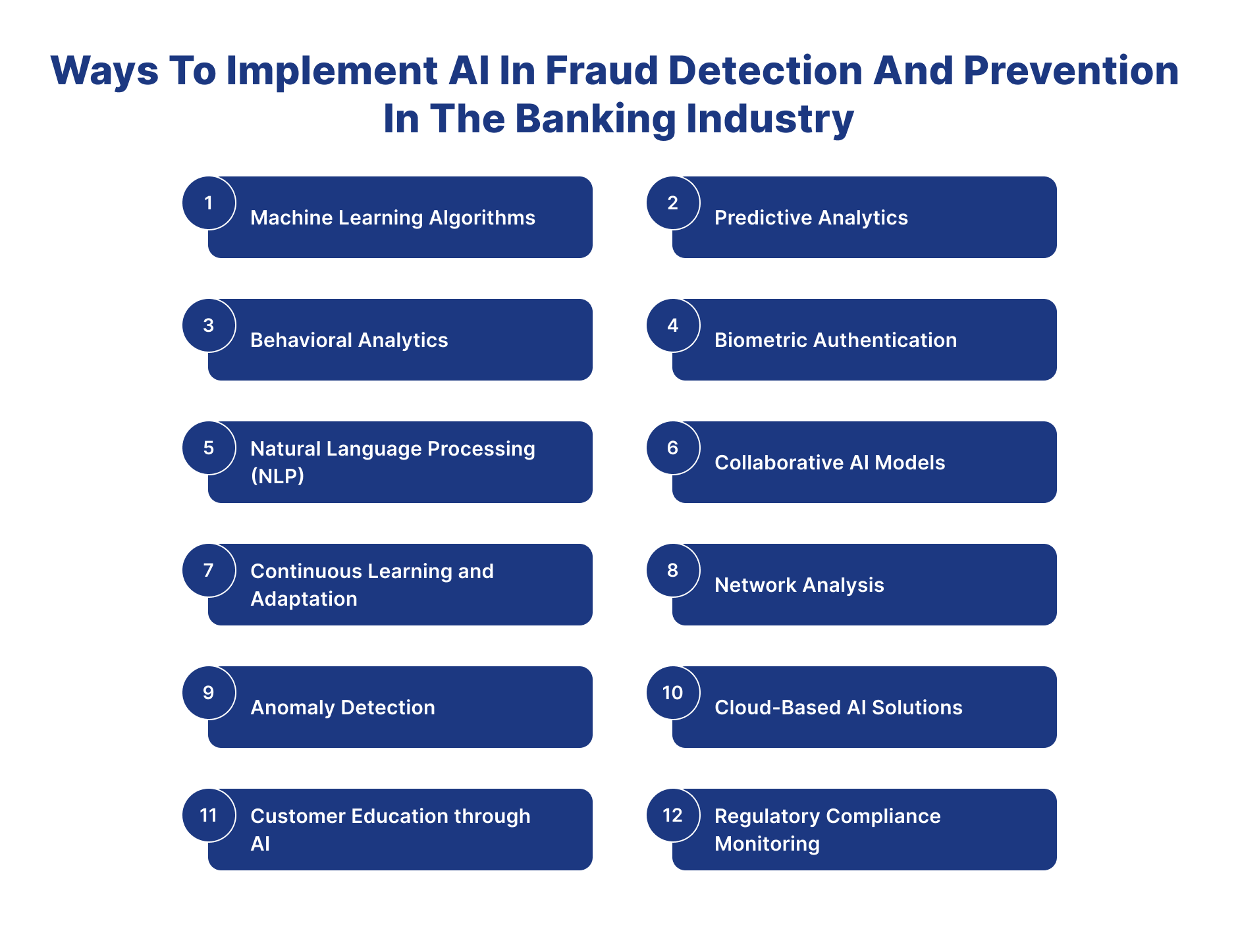 Ways To Implement AI In Fraud Detection And Prevention In The Banking Industry

1 Machine Learning Algorithms

2 Predictive Analytics

3 Behavioral Analytics

4 Biometric Authentication

5 Natural Language Processing (NLP)

6 Collaborative AI Models

7 Continuous Learning and Adaptation

8 Network Analysis

9 Anomaly Detection

10 Cloud-Based AI Solutions

11 Customer Education through AI

12 Regulatory Compliance Monitoring